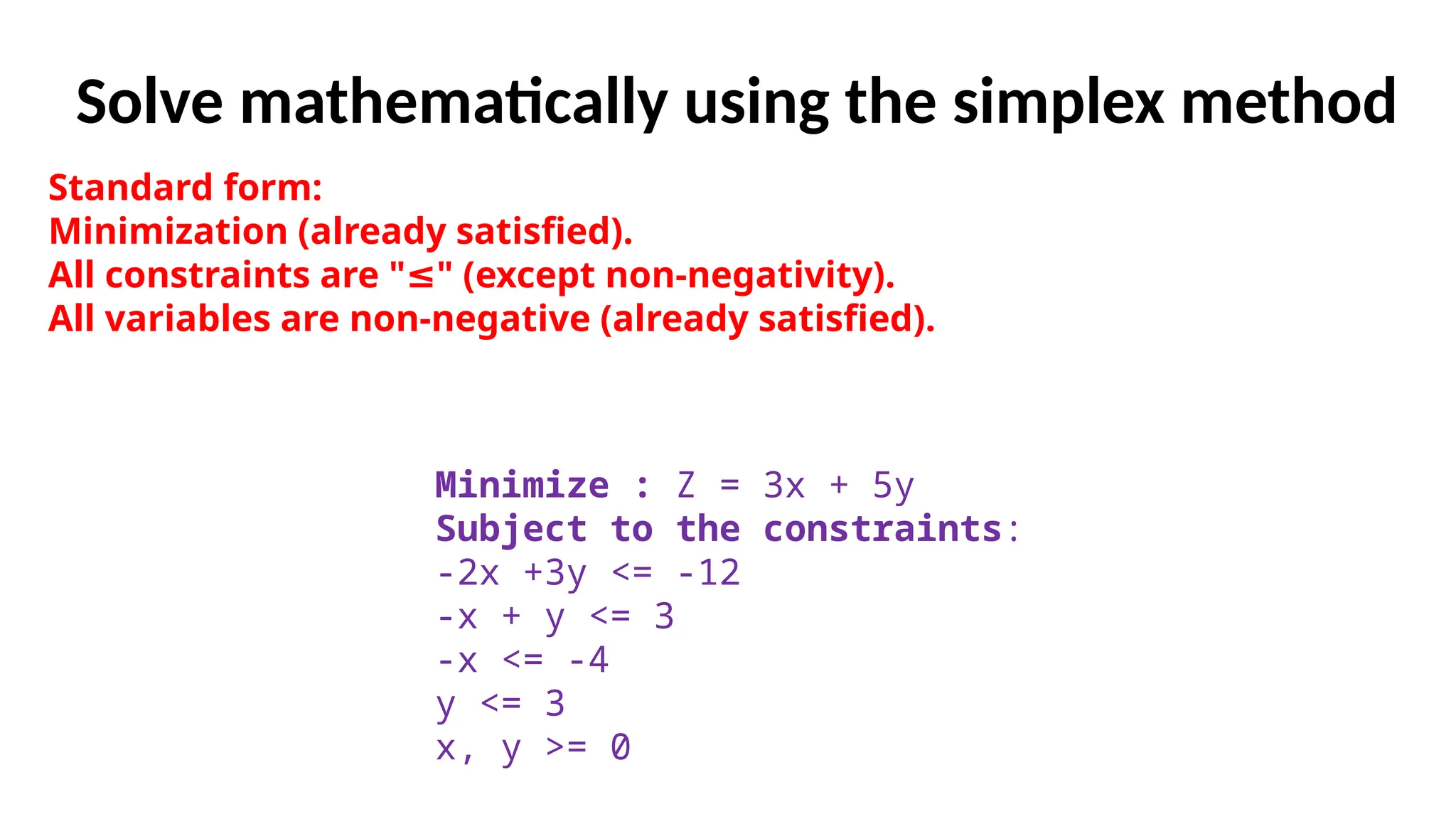 Solve mathematically using the simplex method

Standard form:
Minimization (already satisfied).
All constraints are "≤" (except non-negativity).
All variables are non-negative (already satisfied).

Minimize : Z = 3x + 5y
Subject to the constraints:
-2x +3y <= -12
-x + y <= 3
-x <= -4
y <= 3
x, y >= 0